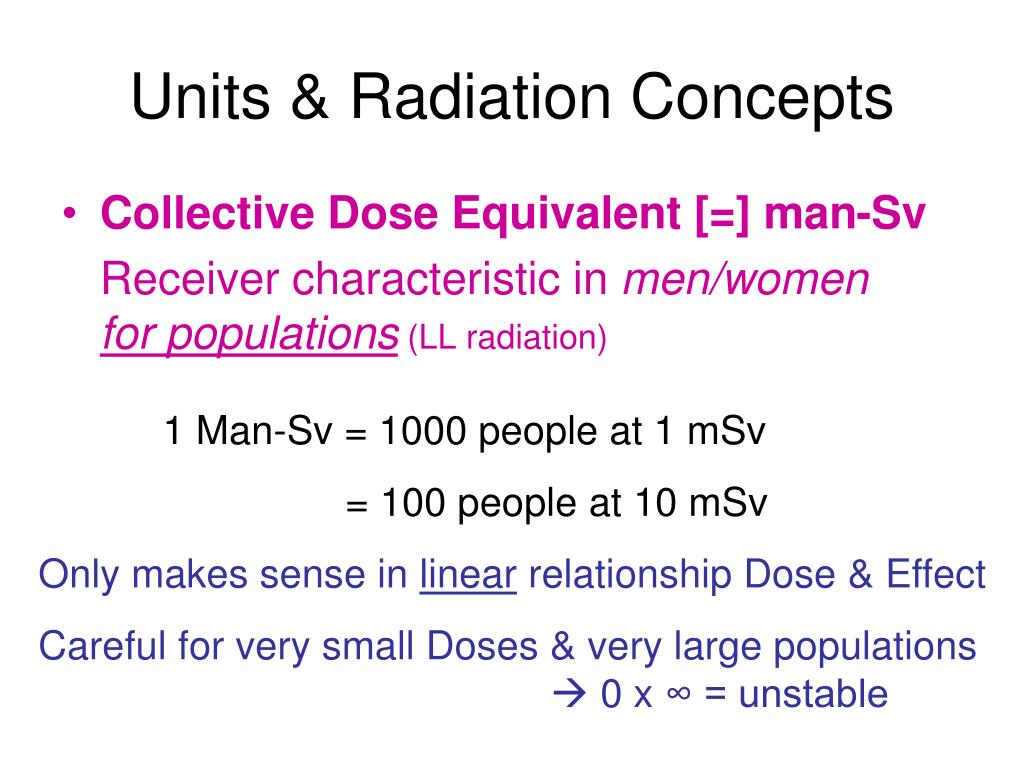 Units & Radiation Concepts

• Collective Dose Equivalent [=] man-Sv
Receiver characteristic in men/women for populations (LL radiation)

1 Man-Sv = 1000 people at 1 mSv
= 100 people at 10 mSv

Only makes sense in linear relationship Dose & Effect

Careful for very small Doses & very large populations
→ 0 x ∞ = unstable